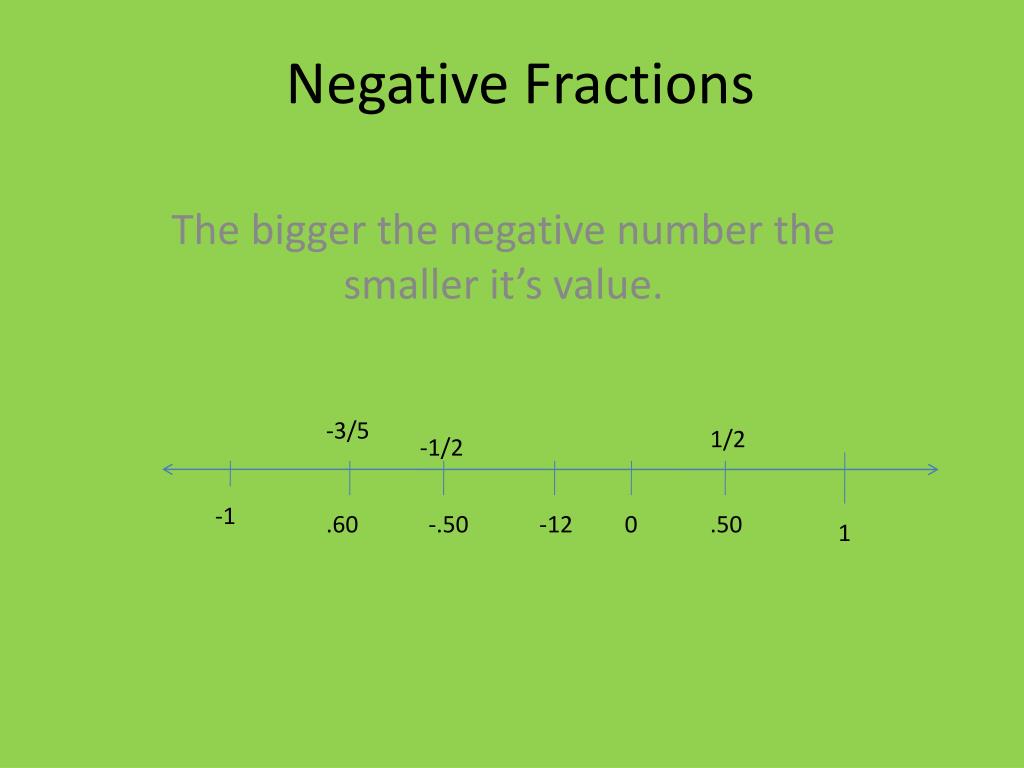 Negative Fractions

The bigger the negative number the smaller it's value.

-3/5

-1/2

1/2

-1

.60

-.50

-12

0

.50

1